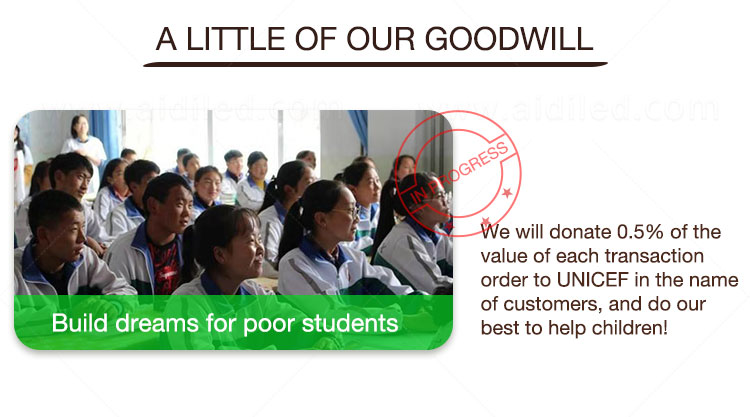 A LITTLE OF OUR GOODWILL

www.aidiled.com www.aidiled.com

IN PROGRESS

Build dreams for poor students

We will donate 0.5% of the value of each transaction order to UNICEF in the name of customers, and do our best to help children!